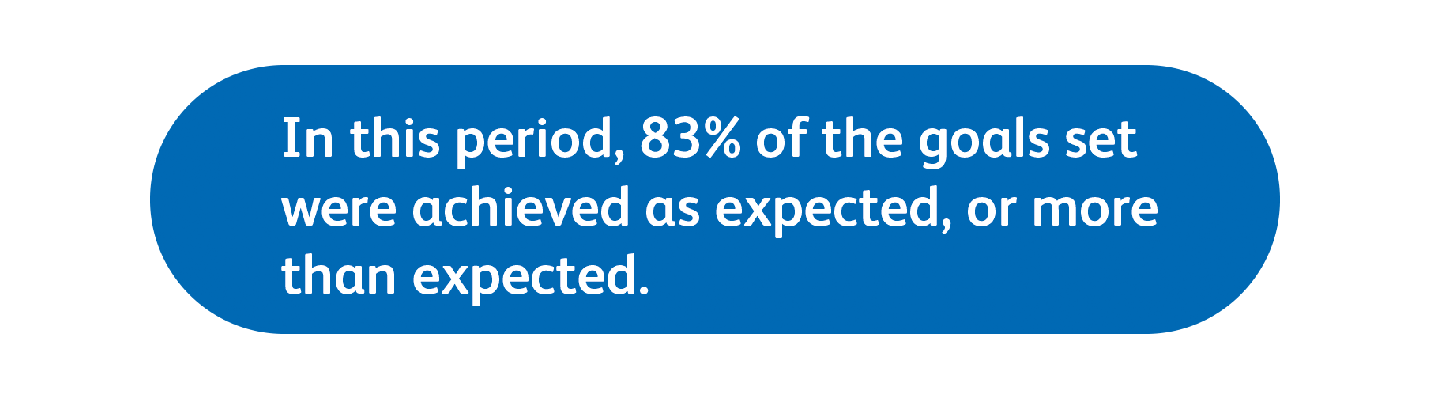 In this period, 83% of the goals set were achieved as expected, or more than expected.